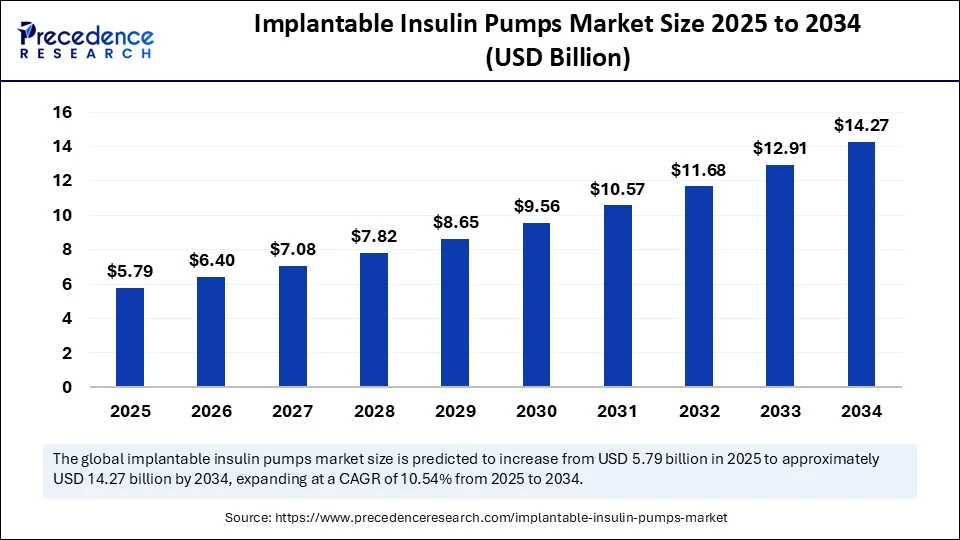 Precedence RESEARCH

Implantable Insulin Pumps Market Size 2025 to 2034 (USD Billion)

16
14
12
10
8
6
4
2
0

$5.79
$6.40
$7.08
$7.82
$8.65
$9.56
$10.57
$11.68
$12.91
$14.27

2025
2026
2027
2028
2029
2030
2031
2032
2033
2034

The global implantable insulin pumps market size is predicted to increase from USD 5.79 billion in 2025 to approximately USD 14.27 billion by 2034, expanding at a CAGR of 10.54% from 2025 to 2034.

Source: https://www.precedenceresearch.com/implantable-insulin-pumps-market